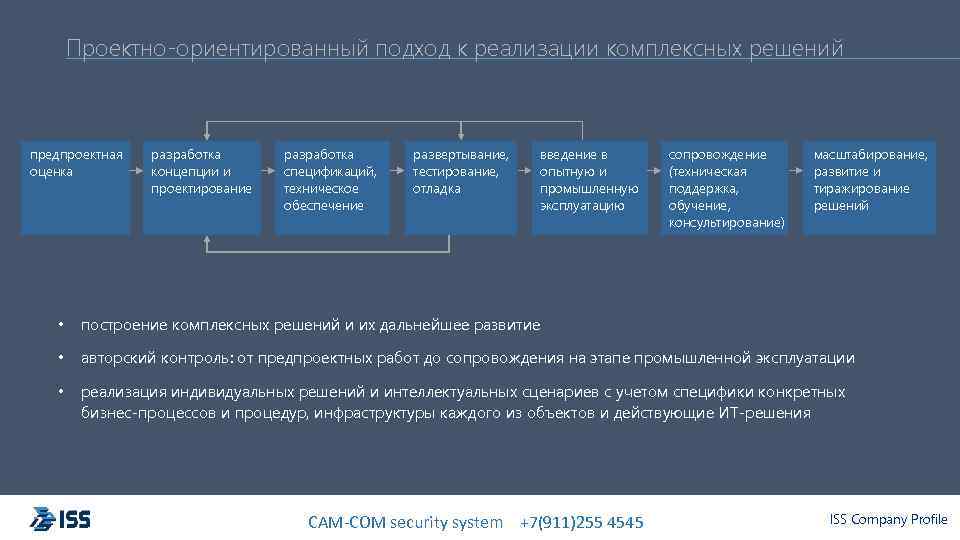 Проектно-ориентированный подход к реализации комплексных решений

предпроектная оценка

разработка концепции и проектирование

разработка спецификаций, техническое обеспечение

развертывание, тестирование, отладка

введение в опытную и промышленную эксплуатацию

сопровождение (техническая поддержка, обучение, консультирование)

масштабирование, развитие и тиражирование решений

• построение комплексных решений и их дальнейшее развитие

• авторский контроль: от предпроектных работ до сопровождения на этапе промышленной эксплуатации

• реализация индивидуальных решений и интеллектуальных сценариев с учетом специфики конкретных бизнес-процессов и процедур, инфраструктуры каждого из объектов и действующие ИТ-решения

ISS

CAM-COM security system +7(911)255 4545

ISS Company Profile